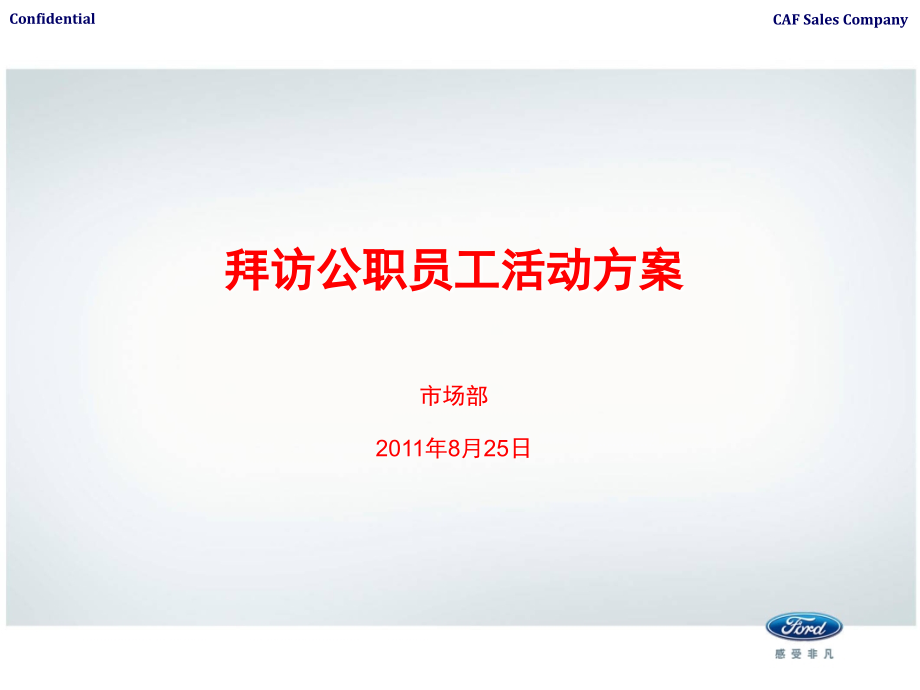 Confidential

CAF Sales Company

拜访公职员工活动方案

市场部

2011年8月25日

Ford

感受非凡